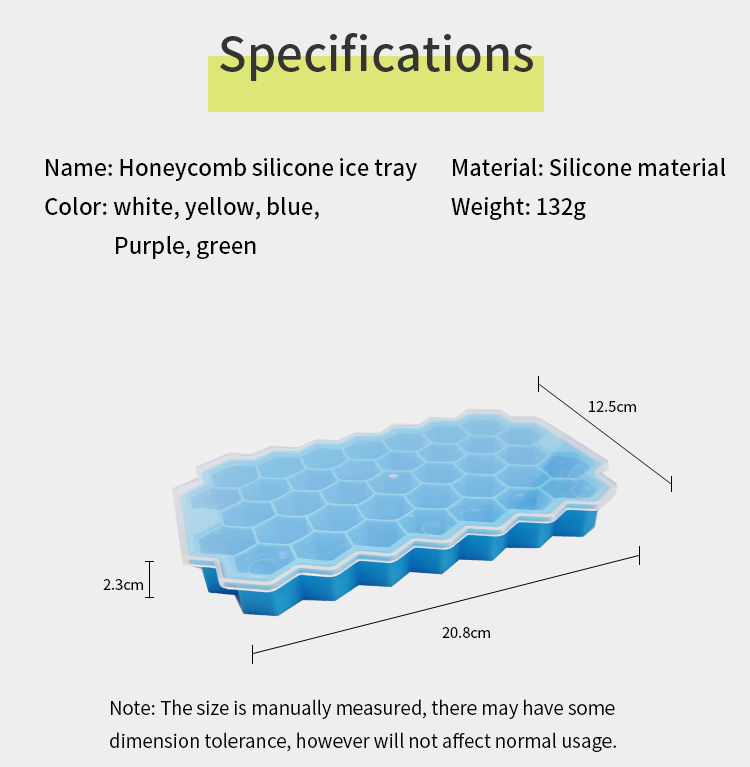 Specifications

Name: Honeycomb silicone ice tray
Color: white, yellow, blue, Purple, green

Material: Silicone material
Weight: 132g

12.5cm

2.3cm

20.8cm

Note: The size is manually measured, there may have some dimension tolerance, however will not affect normal usage.